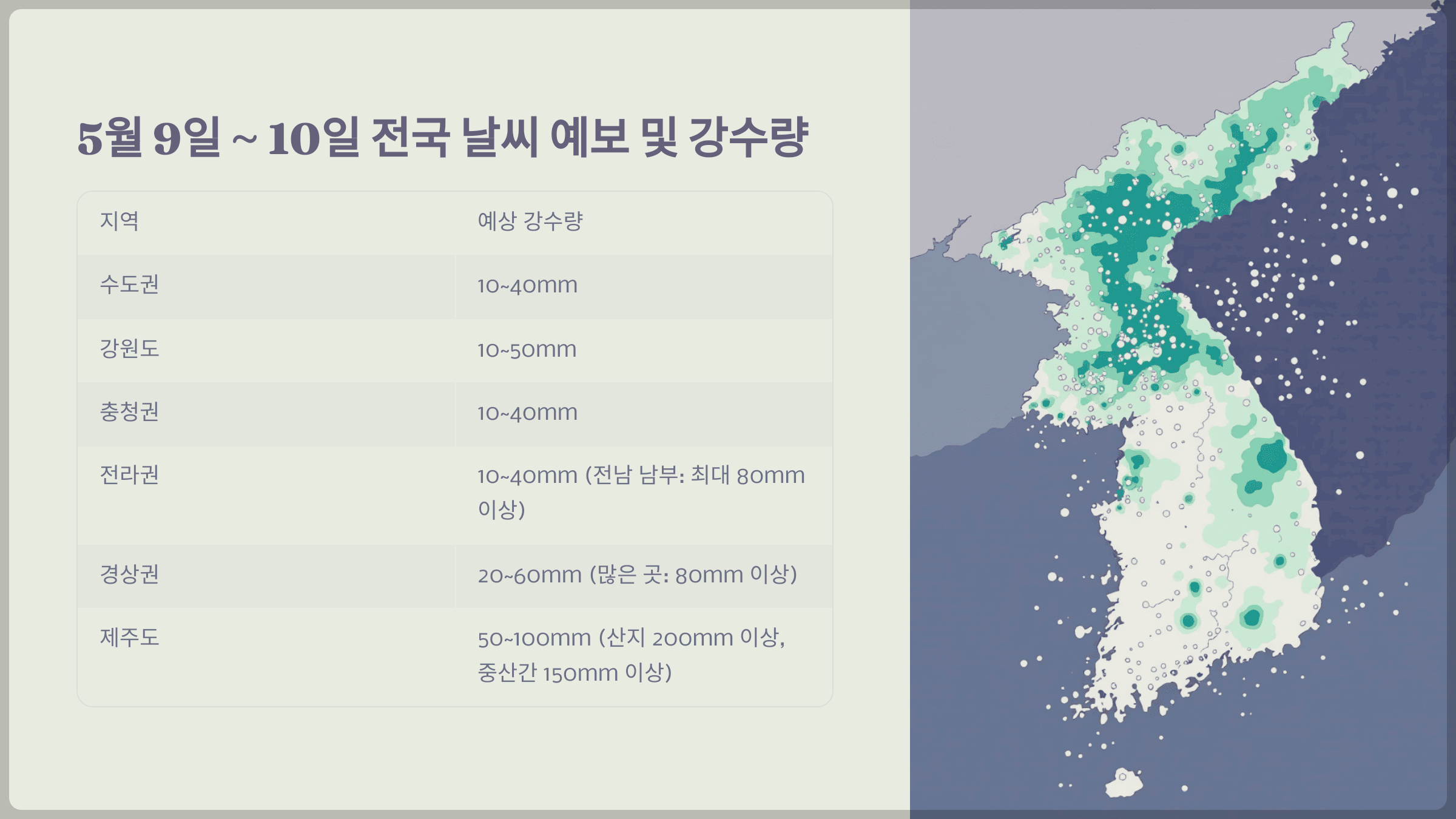 5월 9일 ~ 10일 전국 날씨 예보 및 강수량

| 지역 | 예상 강수량 |
|---|---|
| 수도권 | 10~40mm |
| 강원도 | 10~50mm |
| 충청권 | 10~40mm |
| 전라권 | 10~40mm (전남 남부: 최대 80mm 이상) |
| 경상권 | 20~60mm (많은 곳: 80mm 이상) |
| 제주도 | 50~100mm (산지 200mm 이상, 중산간 150mm 이상) |